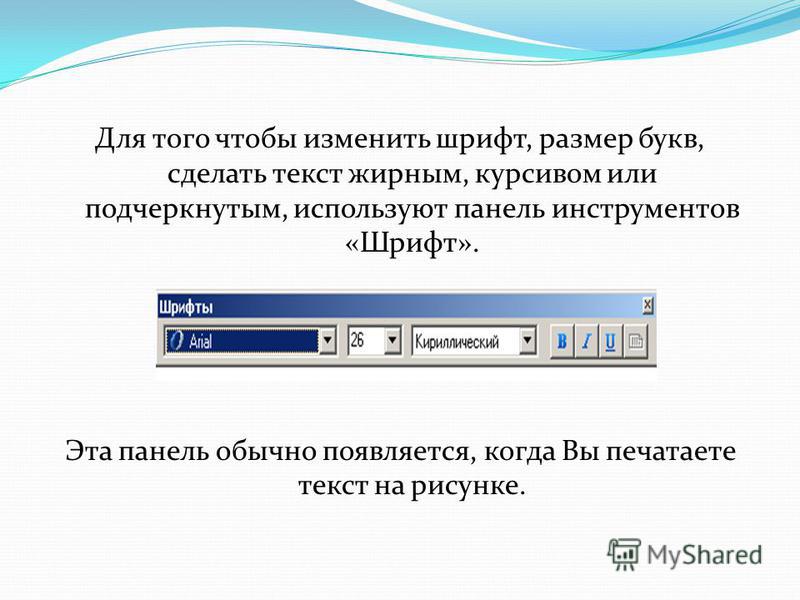 Для того чтобы изменить шрифт, размер букв, сделать текст жирным, курсивом или подчеркнутым, используют панель инструментов «Шрифт».

Шрифты

Arial

26

Кириллический

B I U

Эта панель обычно появляется, когда Вы печатаете текст на рисунке.

MyShared